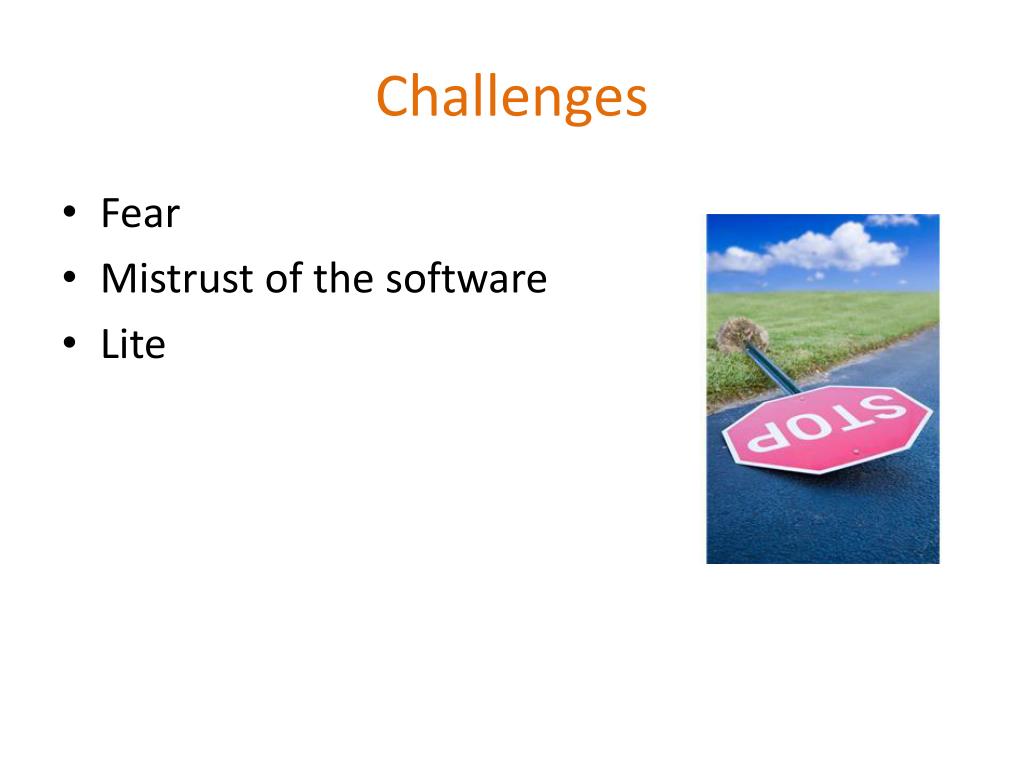 Challenges

• Fear
• Mistrust of the software
• Lite

STOP